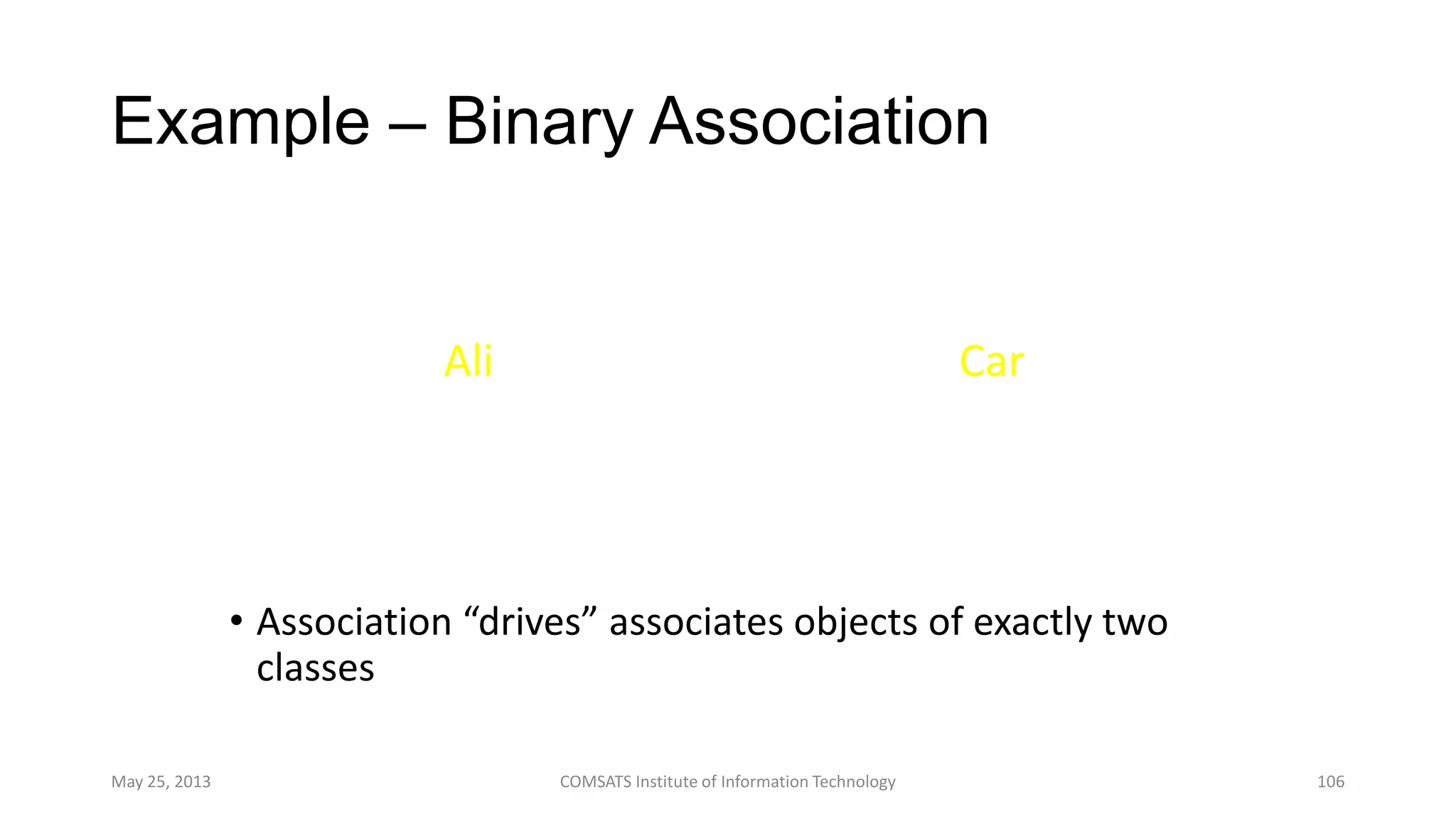 Example – Binary Association

Ali

Car

• Association “drives” associates objects of exactly two classes

May 25, 2013

COMSATS Institute of Information Technology

106